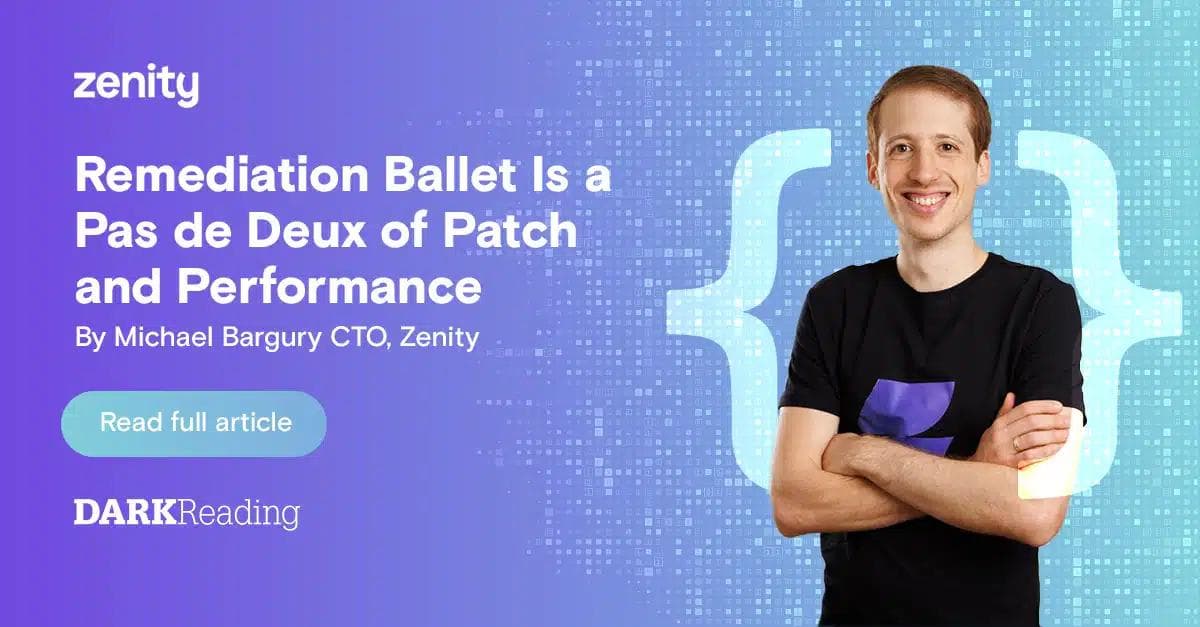 zenity

Remediation Ballet Is a Pas de Deux of Patch and Performance

By Michael Bargury CTO, Zenity

Read full article

DARKReading

{ }